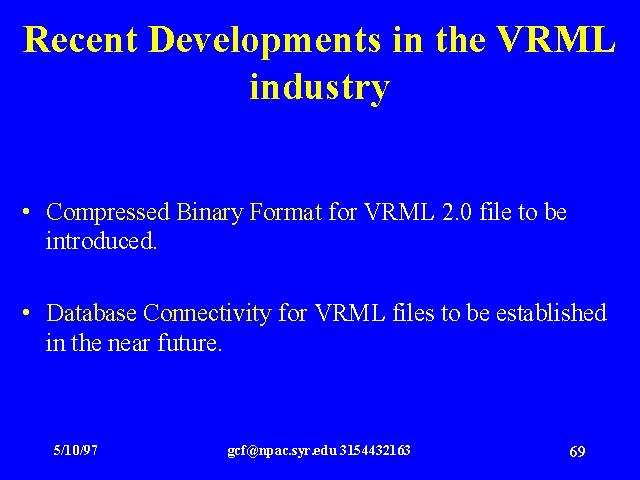 Recent Developments in the VRML industry

• Compressed Binary Format for VRML 2.0 file to be introduced.

• Database Connectivity for VRML files to be established in the near future.

5/10/97

gcf@npac.syr.edu 3154432163

69